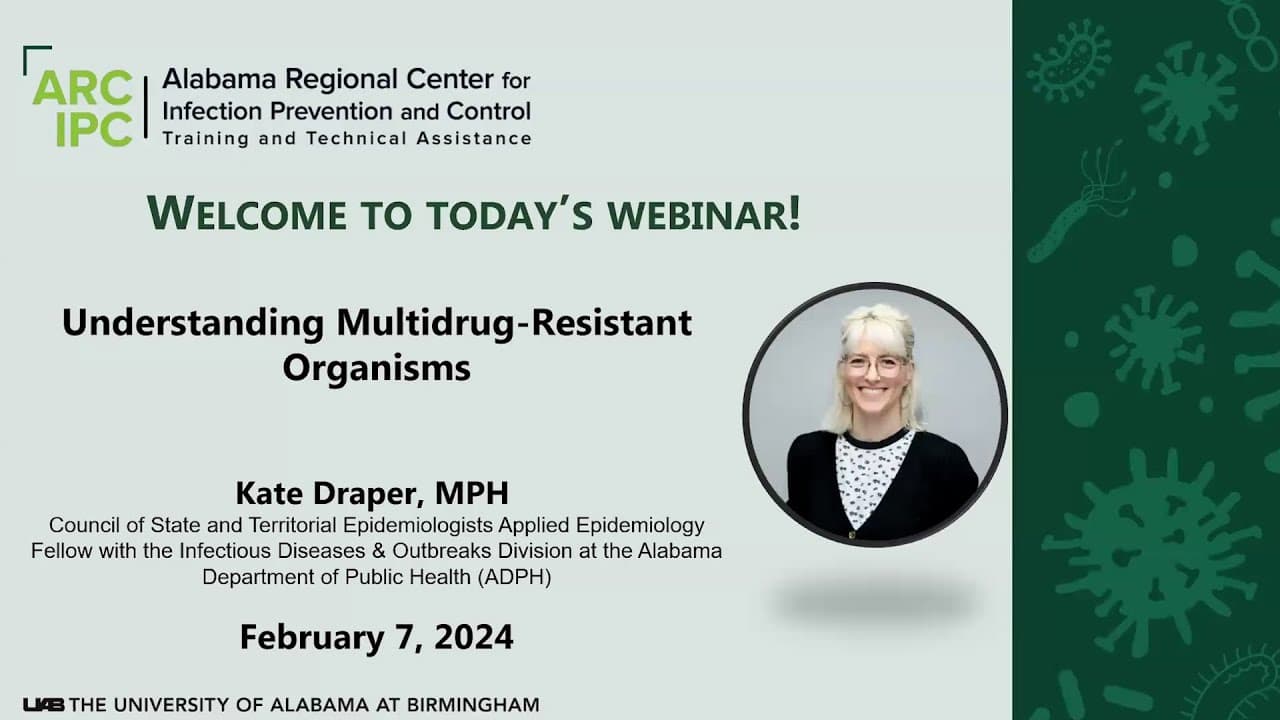 ARC IPC
Alabama Regional Center for Infection Prevention and Control
Training and Technical Assistance

WELCOME TO TODAY'S WEBINAR!

Understanding Multidrug-Resistant Organisms

Kate Draper, MPH
Council of State and Territorial Epidemiologists Applied Epidemiology Fellow with the Infectious Diseases & Outbreaks Division at the Alabama Department of Public Health (ADPH)

February 7, 2024

UAB THE UNIVERSITY OF ALABAMA AT BIRMINGHAM